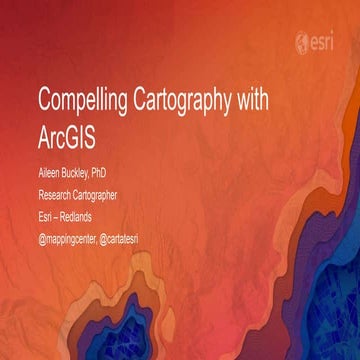 esri

Compelling Cartography with ArcGIS

Aileen Buckley, PhD

Research Cartographer

Esri – Redlands

@mappingcenter, @cartatesri